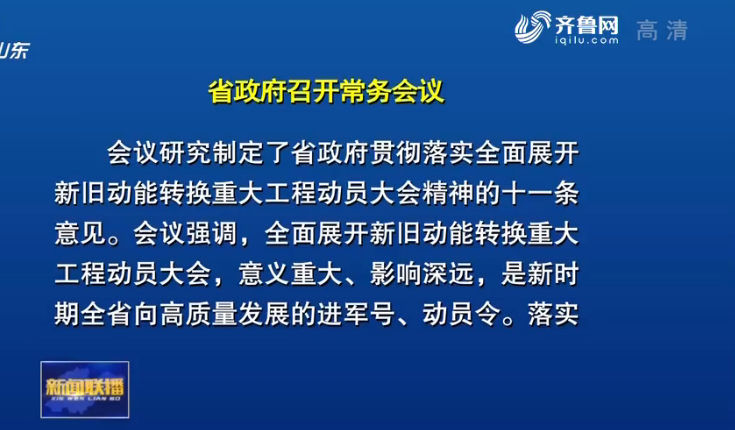 山东

齐鲁网 iqilu.com 高清

省政府召开常务会议

会议研究制定了省政府贯彻落实全面展开新旧动能转换重大工程动员大会精神的十一条意见。会议强调，全面展开新旧动能转换重大工程动员大会，意义重大、影响深远，是新时期全省向高质量发展的进军号、动员令。落实

新闻联播
XIN WEN LIAN BO